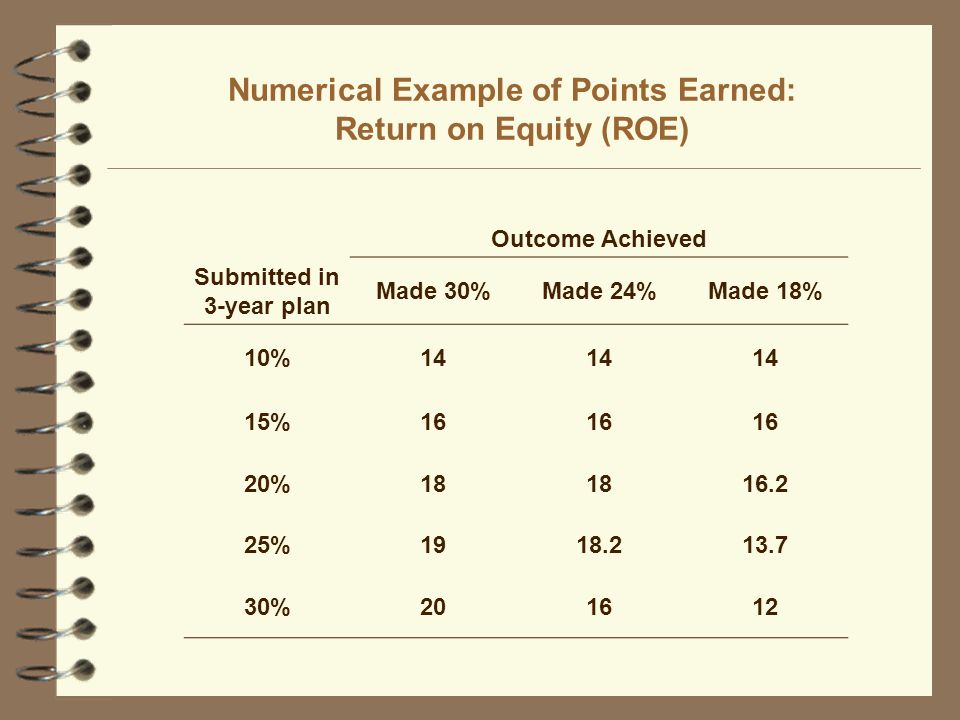 Numerical Example of Points Earned: Return on Equity (ROE)

| | Outcome Achieved | | |
|---|---|---|---|
| Submitted in 3-year plan | Made 30% | Made 24% | Made 18% |
| 10% | 14 | 14 | 14 |
| 15% | 16 | 16 | 16 |
| 20% | 18 | 18 | 16.2 |
| 25% | 19 | 18.2 | 13.7 |
| 30% | 20 | 16 | 12 |